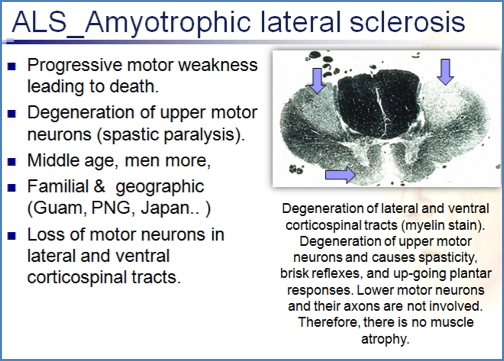 ALS_Amyotrophic lateral sclerosis

- Progressive motor weakness leading to death.
- Degeneration of upper motor neurons (spastic paralysis).
- Middle age, men more,
- Familial &  geographic (Guam, PNG, Japan.. )
- Loss of motor neurons in lateral and ventral corticospinal tracts.

Degeneration of lateral and ventral corticospinal tracts (myelin stain). Degeneration of upper motor neurons and causes spasticity, brisk reflexes, and up-going plantar responses. Lower motor neurons and their axons are not involved. Therefore, there is no muscle atrophy.